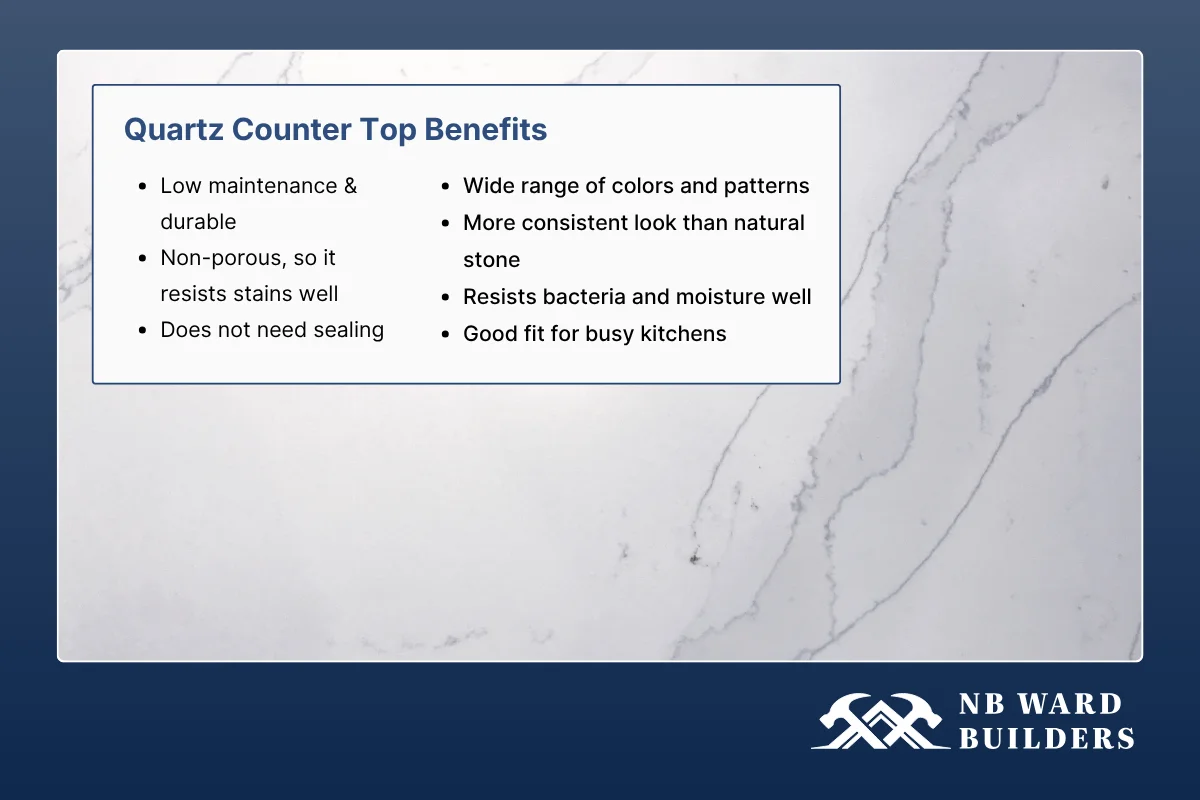 Quartz Counter Top Benefits

- Low maintenance & durable
- Non-porous, so it resists stains well
- Does not need sealing

- Wide range of colors and patterns
- More consistent look than natural stone
- Resists bacteria and moisture well
- Good fit for busy kitchens

NB WARD BUILDERS